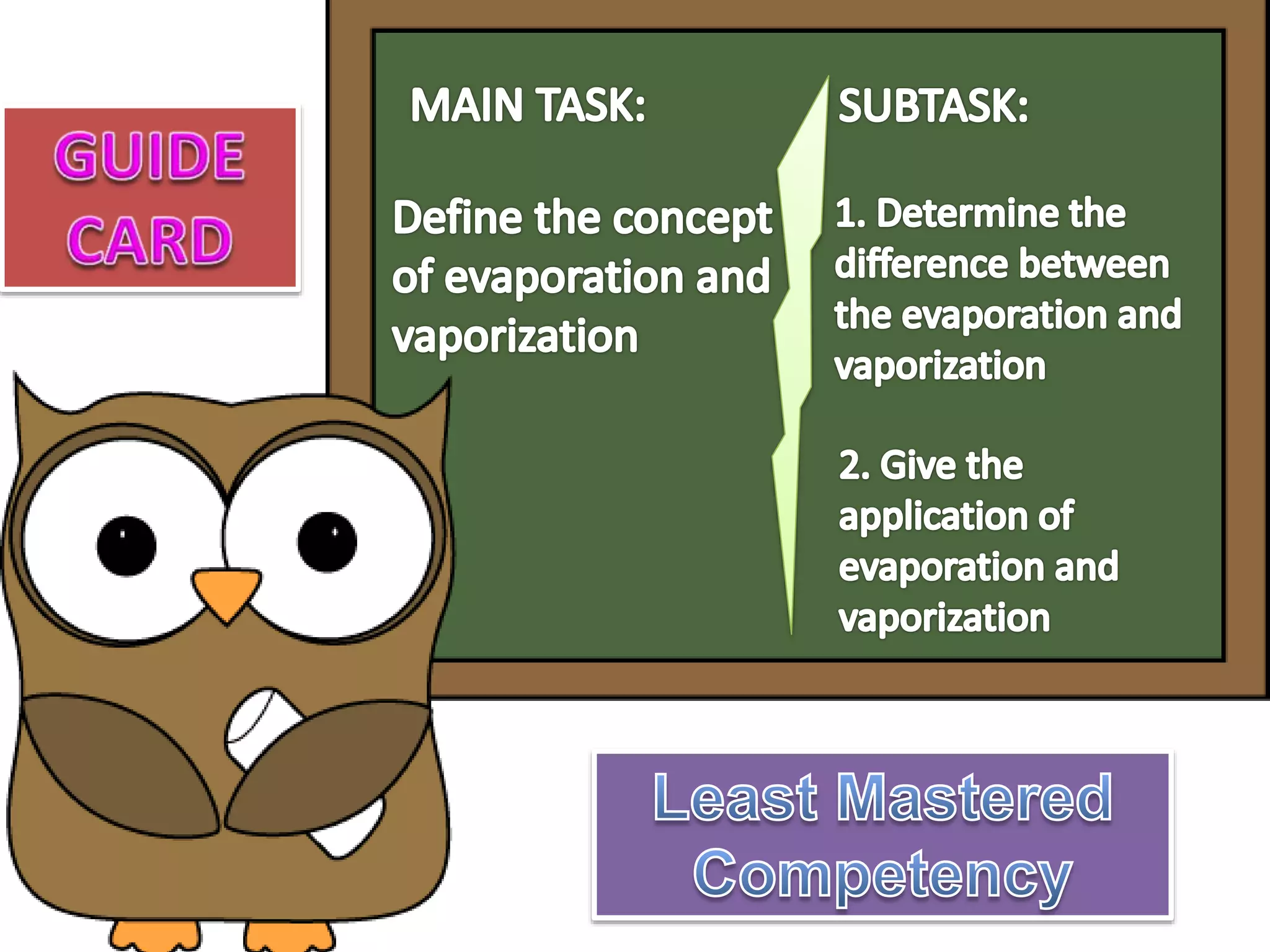 GUIDE CARD

MAIN TASK:

Define the concept of evaporation and vaporization

SUBTASK:

1. Determine the difference between the evaporation and vaporization

2. Give the application of evaporation and vaporization

Least Mastered Competency